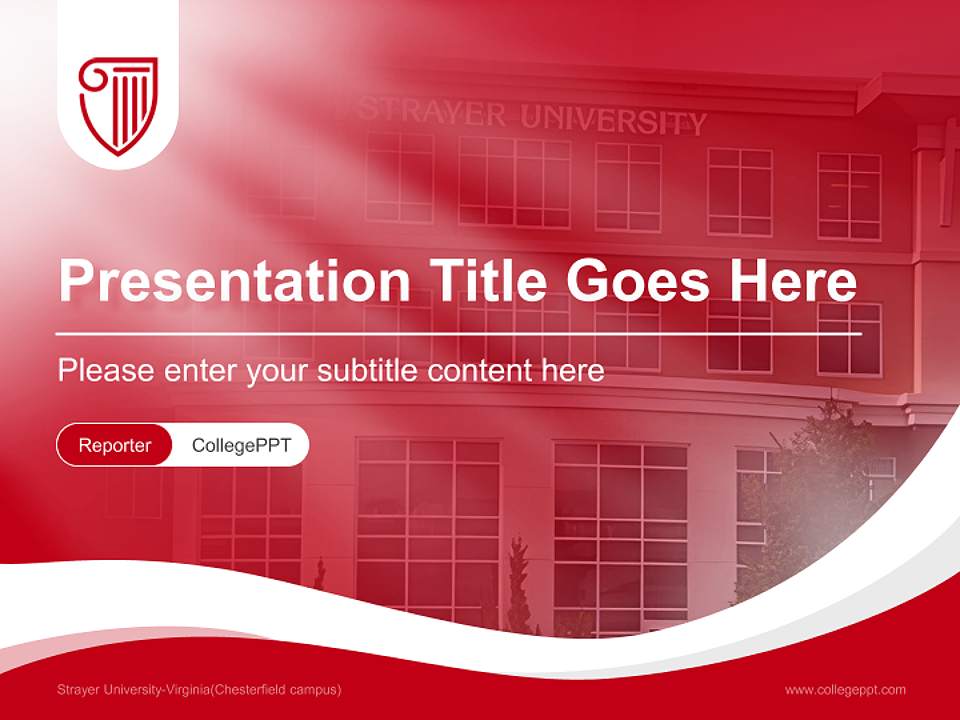 STRAYER UNIVERSITY

Presentation Title Goes Here

Please enter your subtitle content here

Reporter CollegePPT

Strayer University-Virginia(Chesterfield campus)

www.collegeppt.com